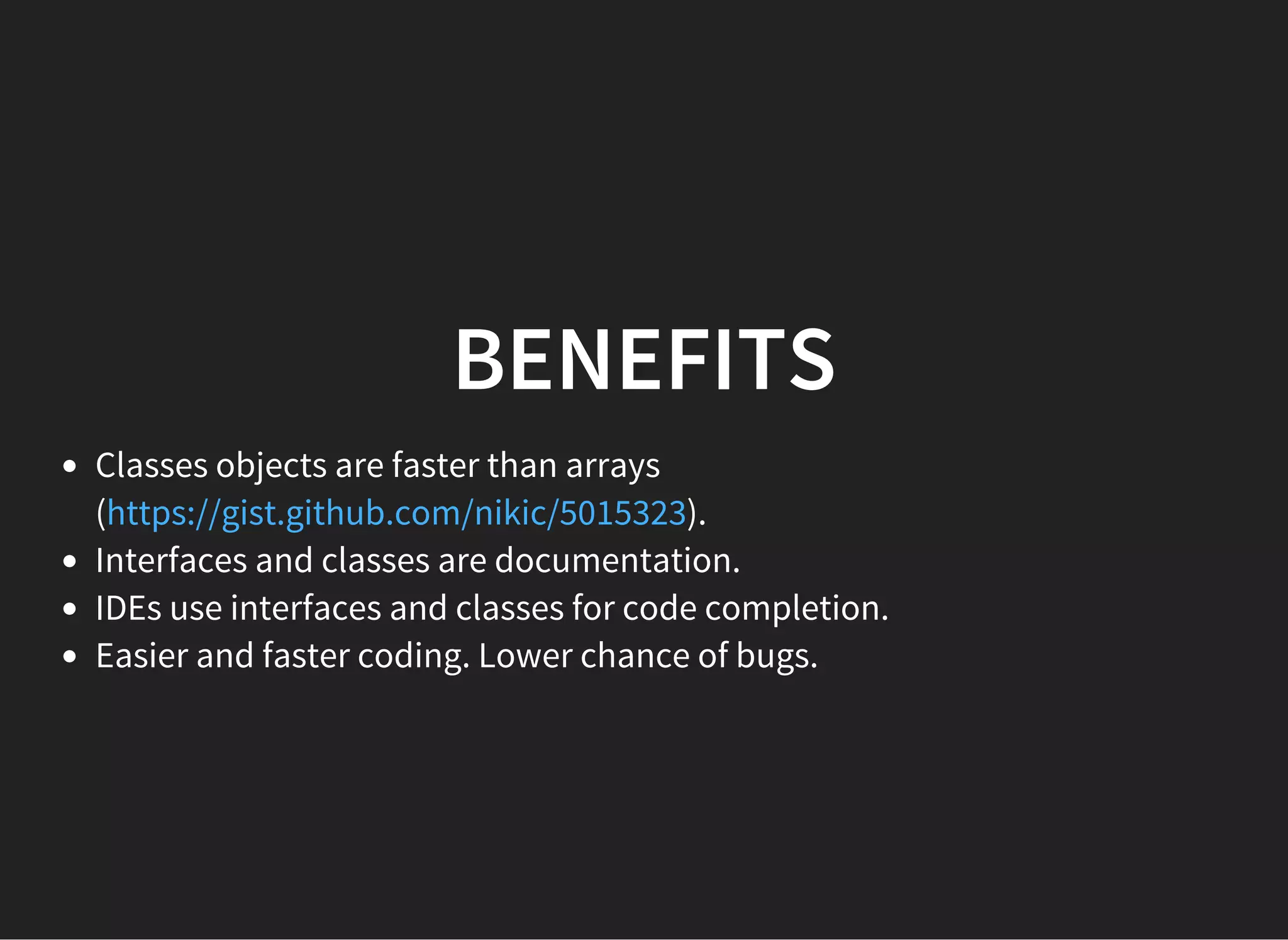 BENEFITS

- Classes objects are faster than arrays (https://gist.github.com/nikic/5015323).
- Interfaces and classes are documentation.
- IDEs use interfaces and classes for code completion.
- Easier and faster coding. Lower chance of bugs.